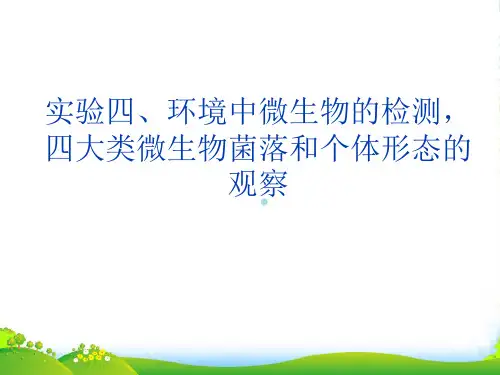 实验四、环境中微生物的检测，四大类微生物菌落和个体形态的观察